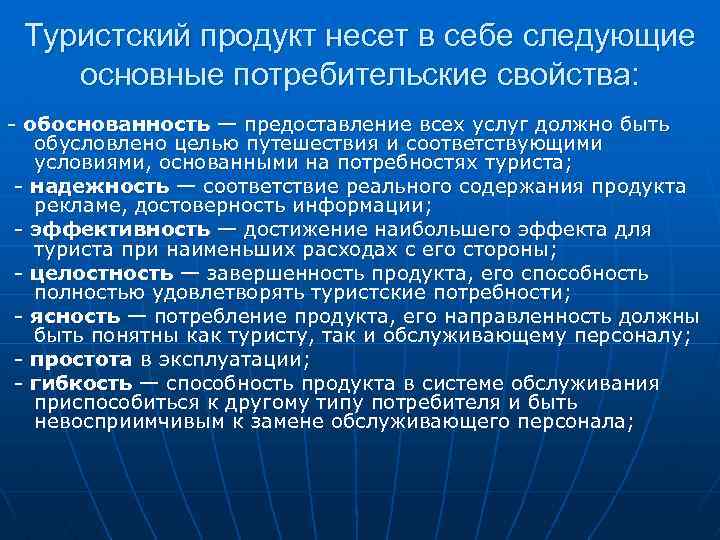 Туристский продукт несет в себе следующие основные потребительские свойства:

- обоснованность — предоставление всех услуг должно быть обусловлено целью путешествия и соответствующими условиями, основанными на потребностях туриста;
- надежность — соответствие реального содержания продукта рекламе, достоверность информации;
- эффективность — достижение наибольшего эффекта для туриста при наименьших расходах с его стороны;
- целостность — завершенность продукта, его способность полностью удовлетворять туристские потребности;
- ясность — потребление продукта, его направленность должны быть понятны как туристу, так и обслуживающему персоналу;
- простота в эксплуатации;
- гибкость — способность продукта в системе обслуживания приспособиться к другому типу потребителя и быть невосприимчивым к замене обслуживающего персонала;